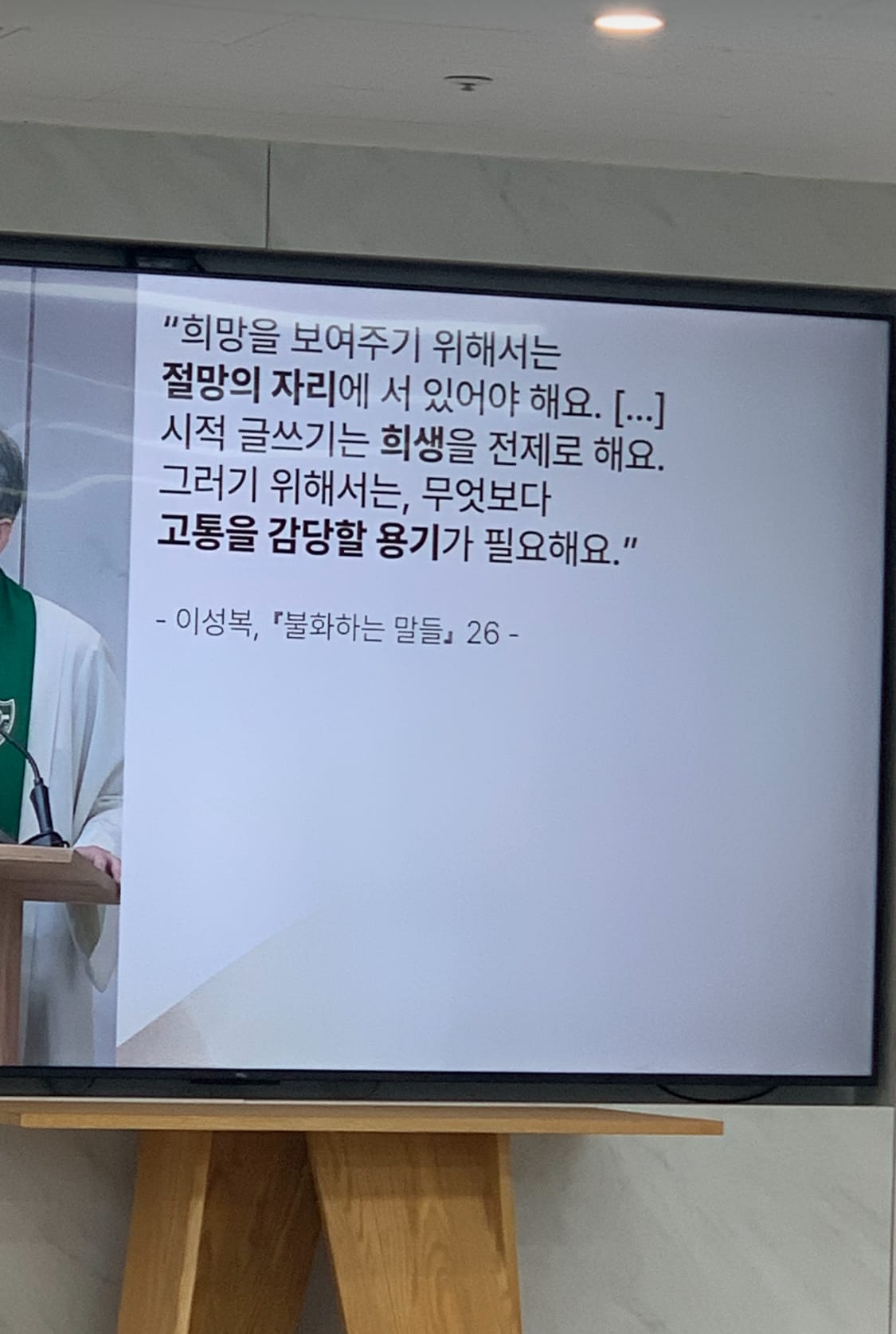 "희망을 보여주기 위해서는
절망의 자리에 서 있어야 해요. [...]
시적 글쓰기는 희생을 전제로 해요.
그러기 위해서는, 무엇보다
고통을 감당할 용기가 필요해요."

- 이성복, 『불화하는 말들』 26 -